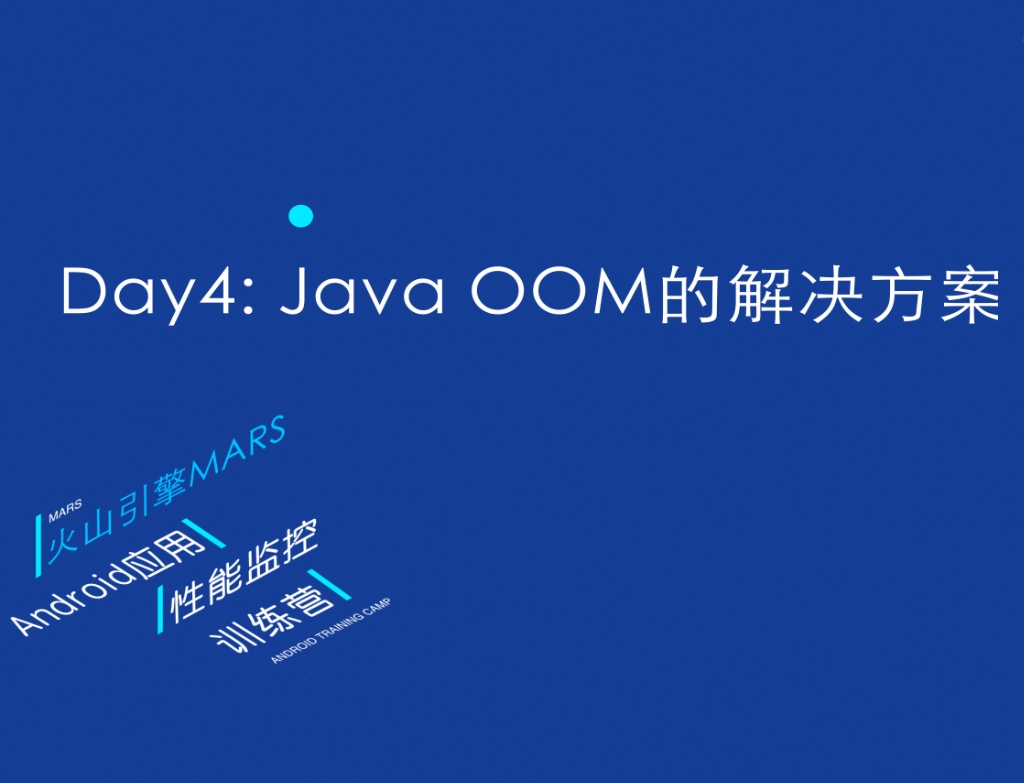 Day4: Java OOM的解决方案

MARS
火山引擎MARS
Android应用
性能监控
训练营
ANDROID TRAINING CAMP